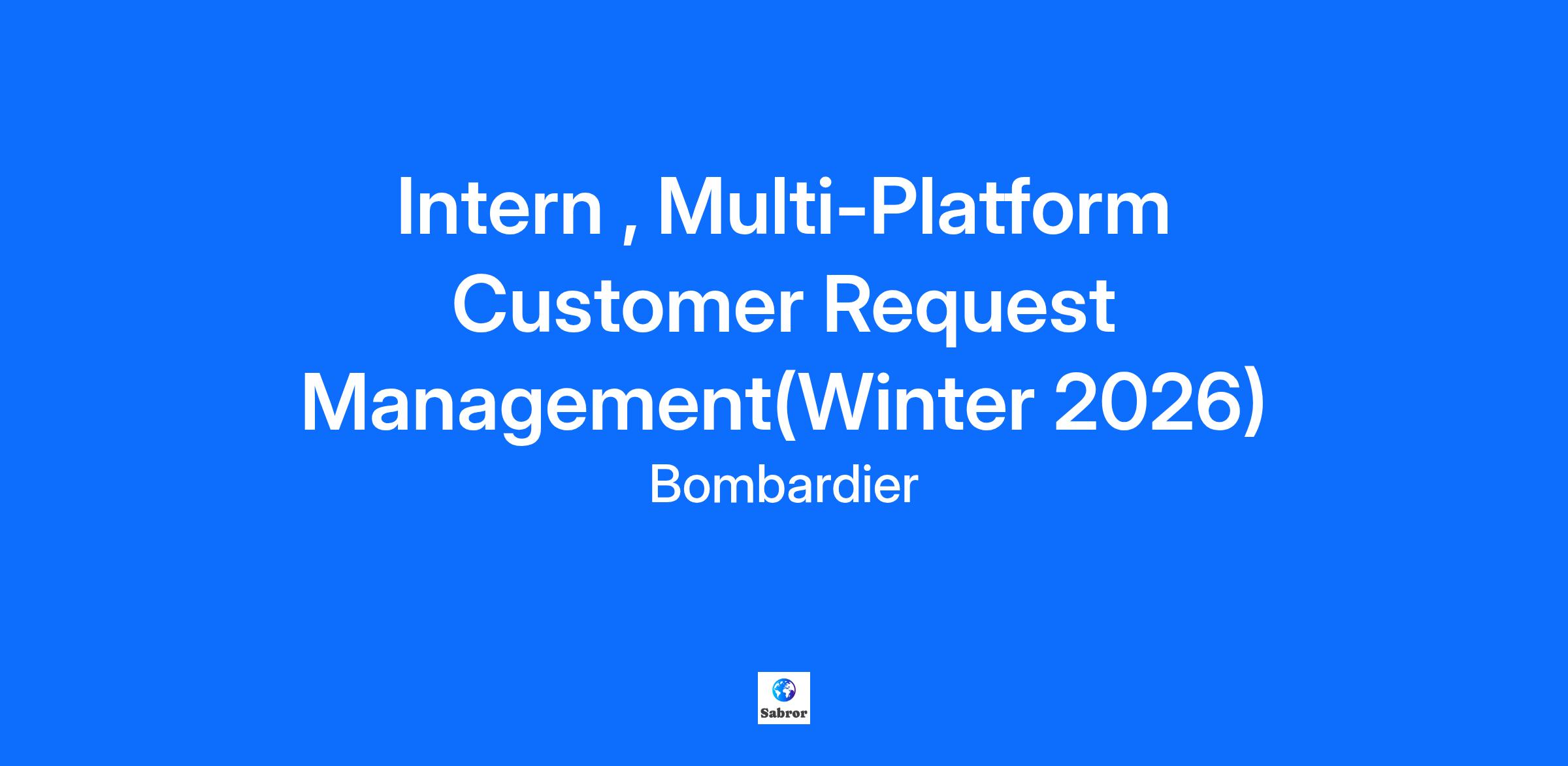 Intern , Multi-Platform Customer Request Management(Winter 2026)

Bombardier

Sabror